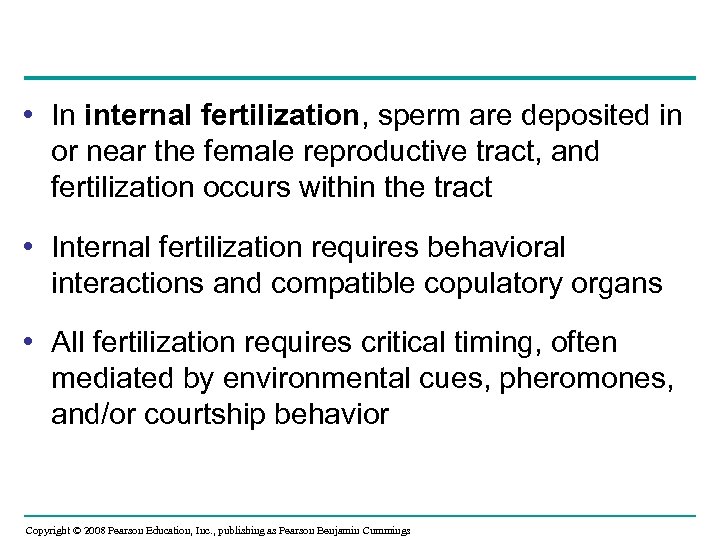 • In internal fertilization, sperm are deposited in or near the female reproductive tract, and fertilization occurs within the tract

• Internal fertilization requires behavioral interactions and compatible copulatory organs

• All fertilization requires critical timing, often mediated by environmental cues, pheromones, and/or courtship behavior

Copyright © 2008 Pearson Education, Inc., publishing as Pearson Benjamin Cummings